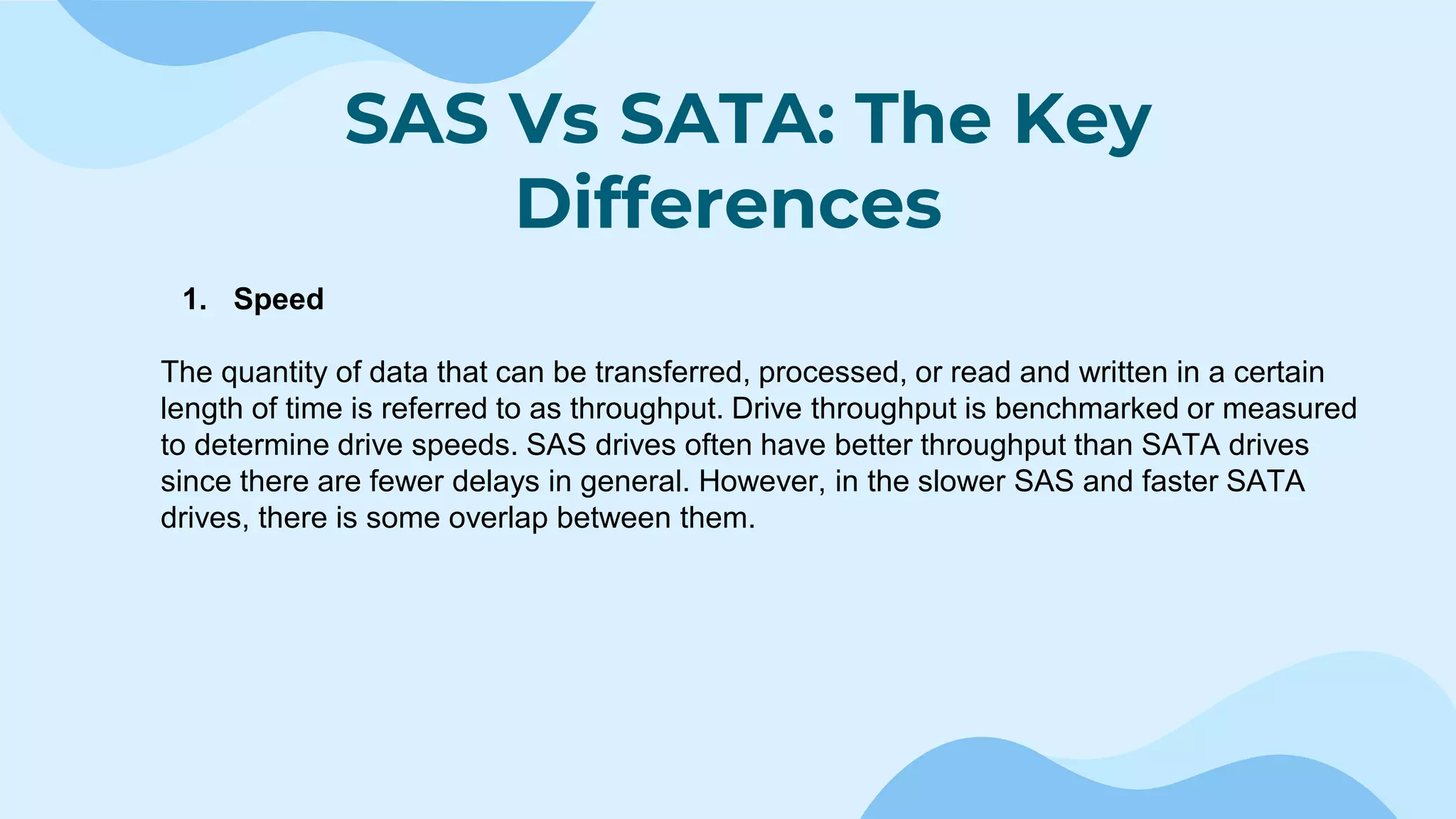 SAS Vs SATA: The Key Differences

1. Speed

The quantity of data that can be transferred, processed, or read and written in a certain length of time is referred to as throughput. Drive throughput is benchmarked or measured to determine drive speeds. SAS drives often have better throughput than SATA drives since there are fewer delays in general. However, in the slower SAS and faster SATA drives, there is some overlap between them.